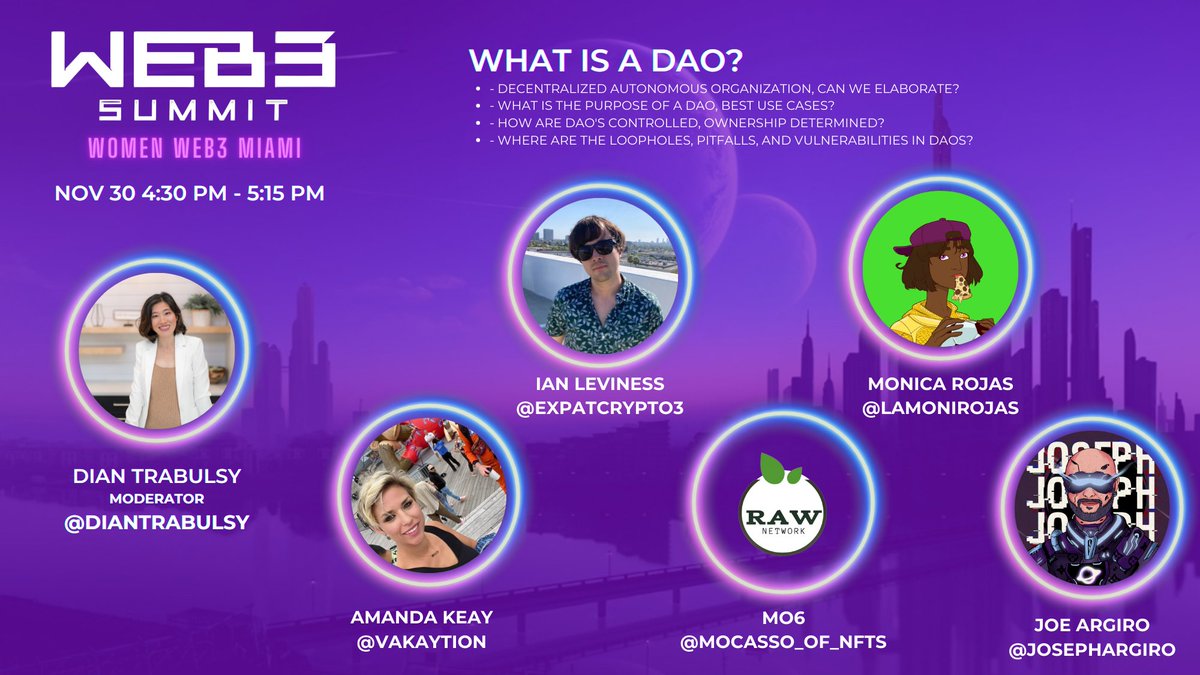 WEB3 SUMMIT
WOMEN WEB3 MIAMI

NOV 30 4:30 PM - 5:15 PM

WHAT IS A DAO?
- - DECENTRALIZED AUTONOMOUS ORGANIZATION, CAN WE ELABORATE?
- - WHAT IS THE PURPOSE OF A DAO, BEST USE CASES?
- - HOW ARE DAO'S CONTROLLED, OWNERSHIP DETERMINED?
- - WHERE ARE THE LOOPHOLES, PITFALLS, AND VULNERABILITIES IN DAOS?

DIAN TRABULSY
MODERATOR
@DIANTRABULSY

IAN LEVINESS
@EXPATCRYPTO3

MONICA ROJAS
@LAMONIROJAS

AMANDA KEAY
@VAKAYTION

RAW
NETWORK

MO6
@MOCASSO_OF_NFTS

JOSEPH
JOSEPH
JOSEPH

JOE ARGIRO
@JOSEPHARGIRO